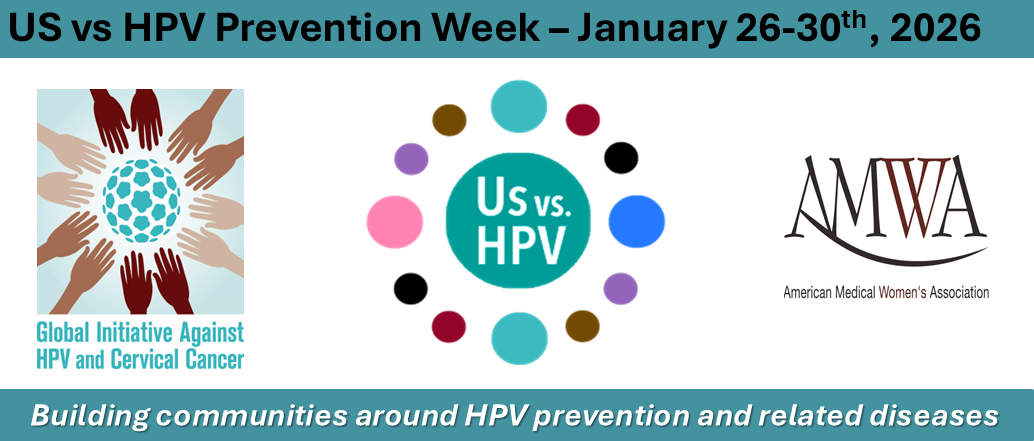 US vs HPV Prevention Week – January 26-30$^{th}$, 2026

Global Initiative Against HPV and Cervical Cancer

Us vs. HPV

AMWA

American Medical Women's Association

Building communities around HPV prevention and related diseases